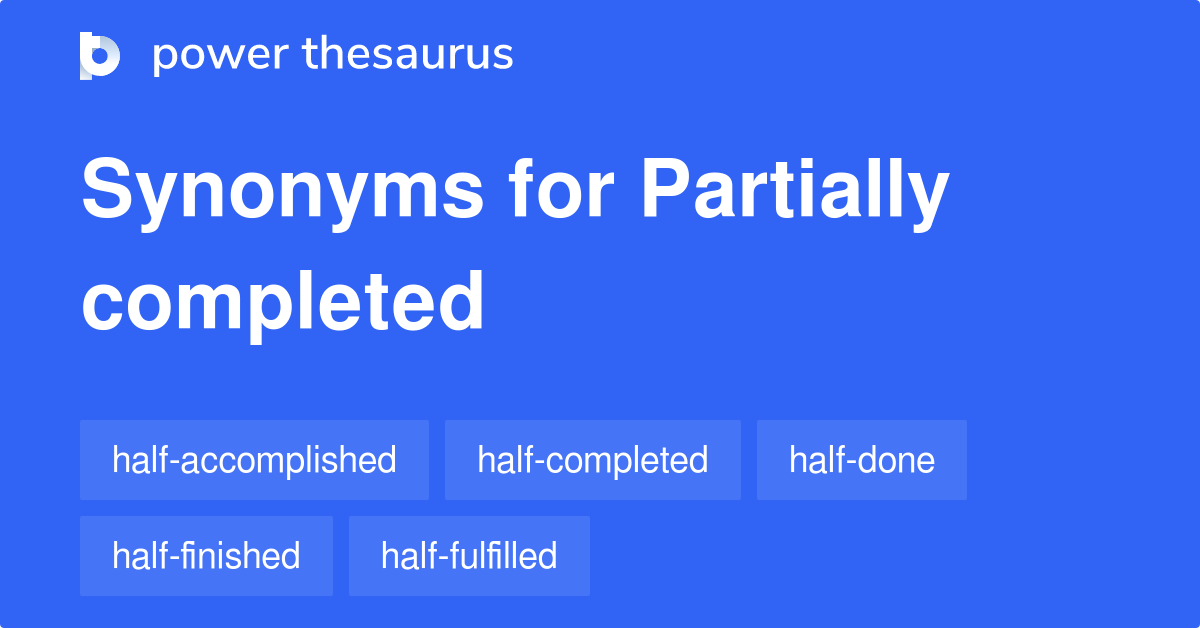 power thesaurus

Synonyms for Partially completed

half-accomplished
half-completed
half-done
half-finished
half-fulfilled